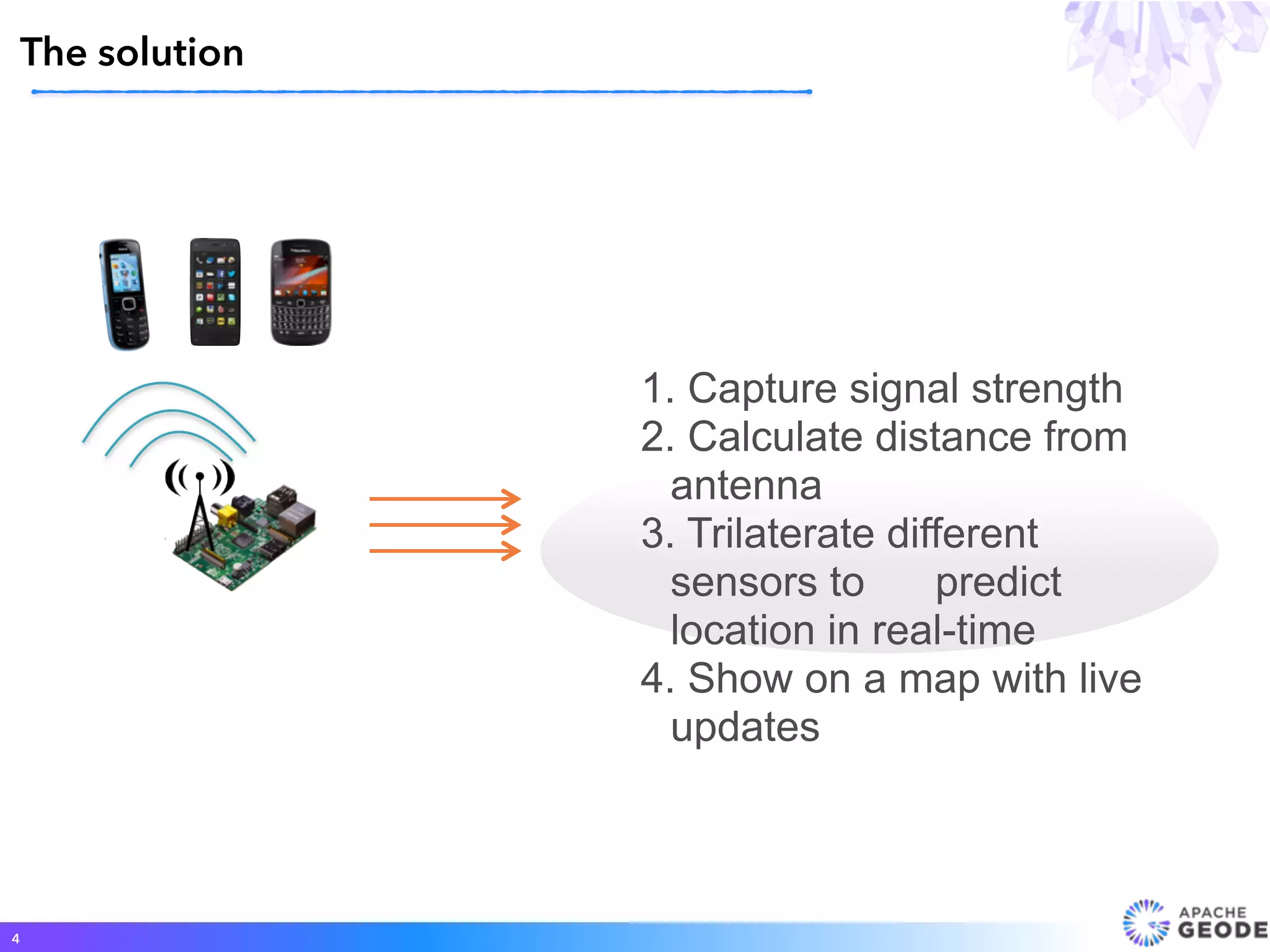 The solution

1. Capture signal strength
2. Calculate distance from antenna
3. Trilaterate different sensors to predict location in real-time
4. Show on a map with live updates

4

APACHE GEODE